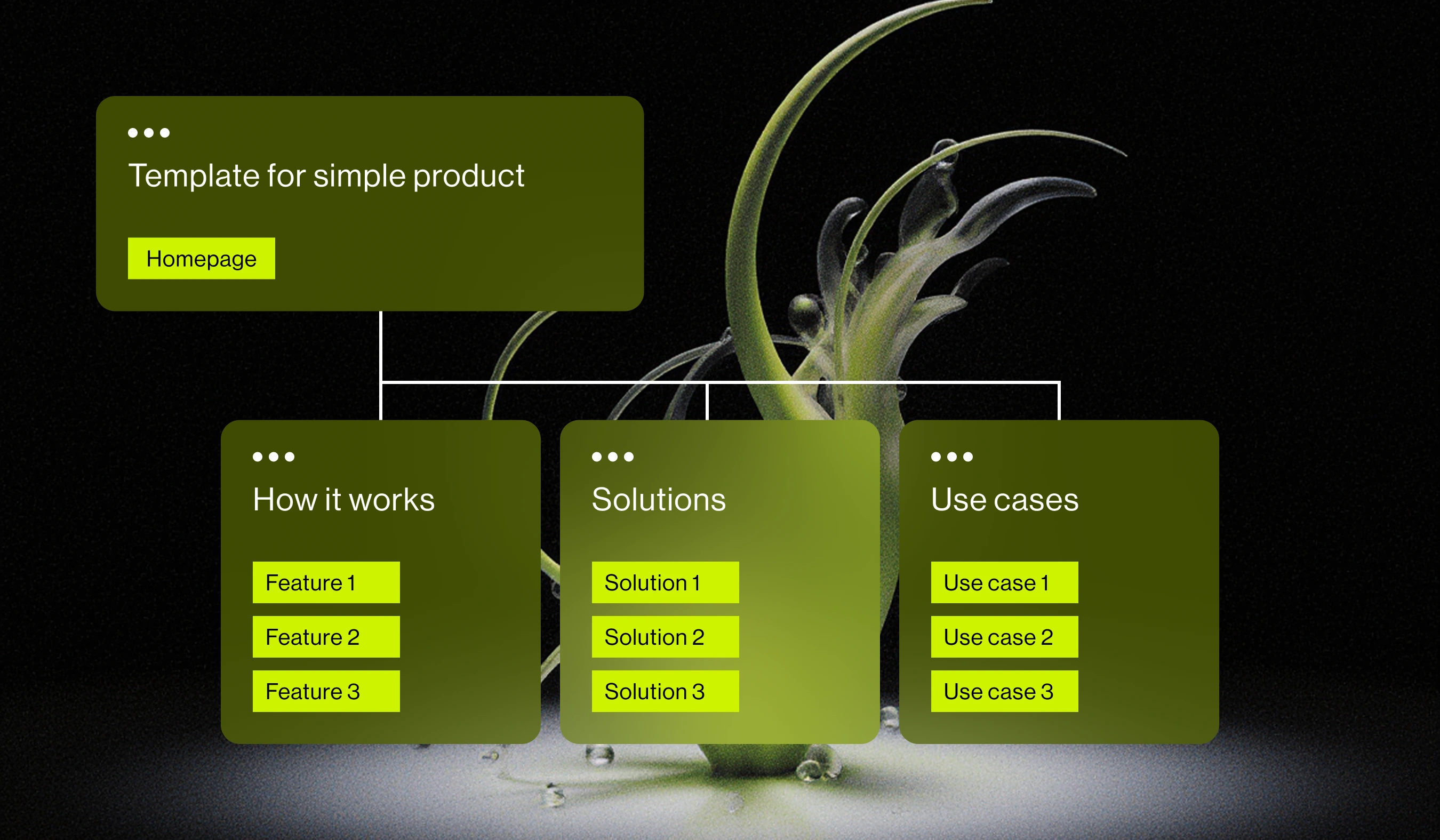 Template for simple product

Homepage

How it works

Feature 1

Feature 2

Feature 3

Solutions

Solution 1

Solution 2

Solution 3

Use cases

Use case 1

Use case 2

Use case 3